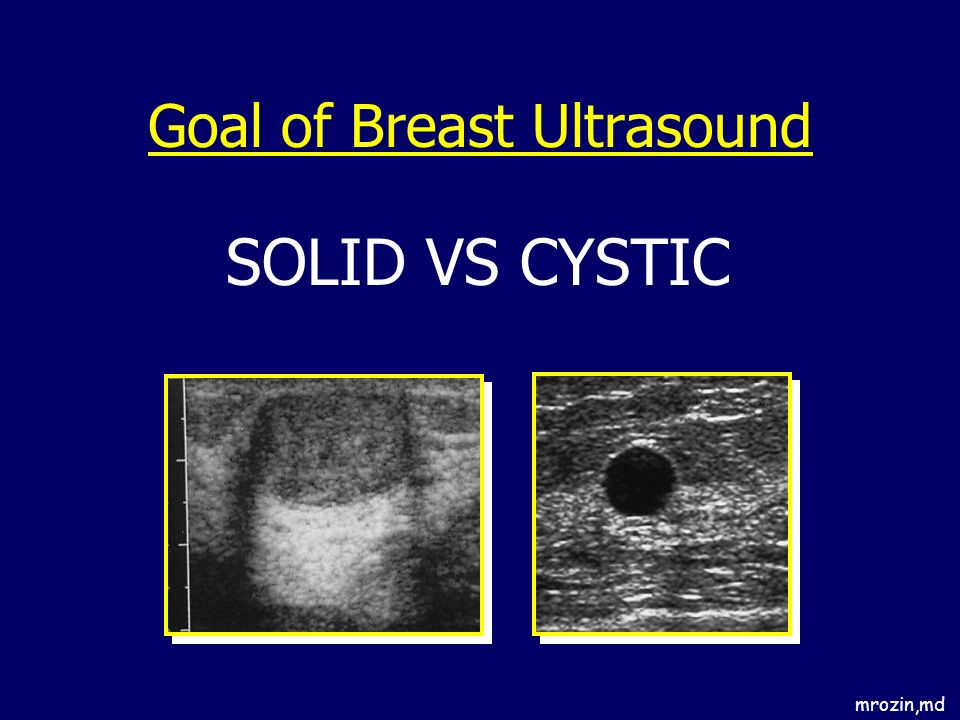 Goal of Breast Ultrasound

SOLID VS CYSTIC

mrozin,md